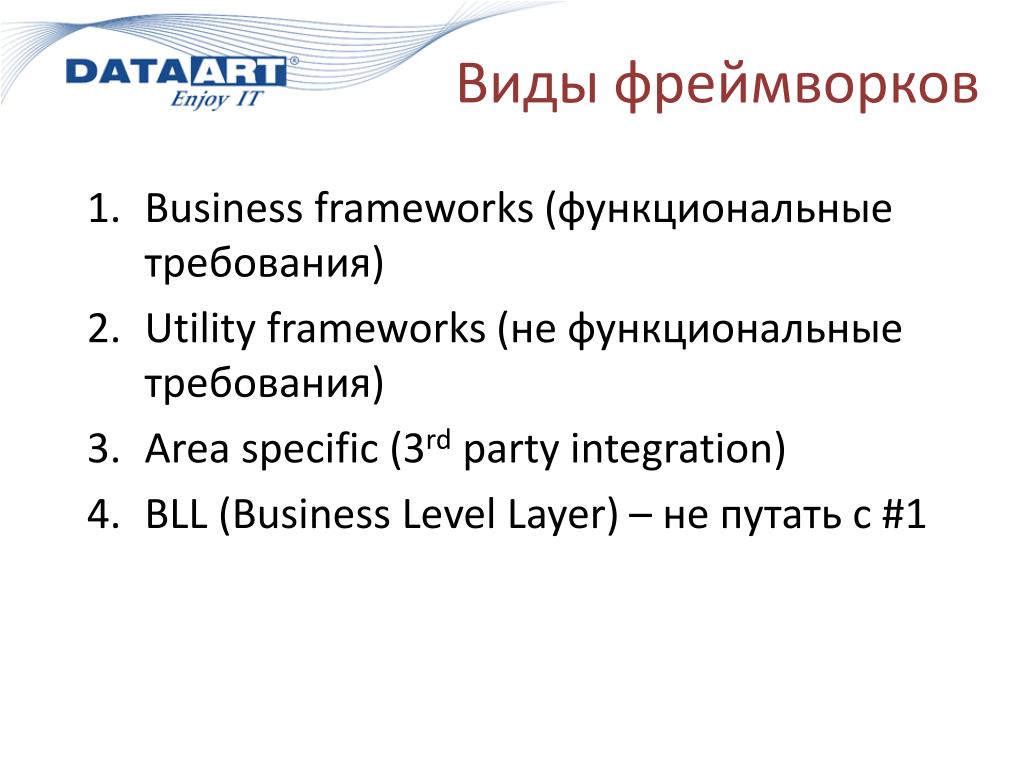 DATAART®
Enjoy IT

Виды фреймворков

1. Business frameworks (функциональные требования)
2. Utility frameworks (не функциональные требования)
3. Area specific ($3^{rd}$ party integration)
4. BLL (Business Level Layer) – не путать с #1